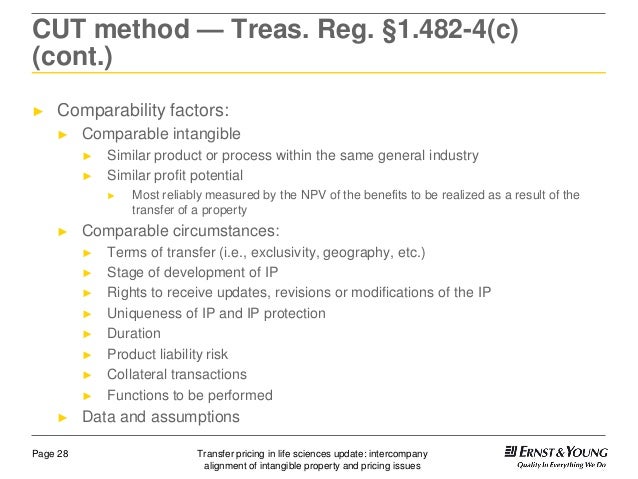 CUT method — Treas. Reg. §1.482-4(c) (cont.)

► Comparability factors:

► Comparable intangible

► Similar product or process within the same general industry

► Similar profit potential

► Most reliably measured by the NPV of the benefits to be realized as a result of the transfer of a property

► Comparable circumstances:

► Terms of transfer (i.e., exclusivity, geography, etc.)

► Stage of development of IP

► Rights to receive updates, revisions or modifications of the IP

► Uniqueness of IP and IP protection

► Duration

► Product liability risk

► Collateral transactions

► Functions to be performed

► Data and assumptions

Page 28

Transfer pricing in life sciences update: intercompany alignment of intangible property and pricing issues

ERNST & YOUNG
Quality In Everything We Do